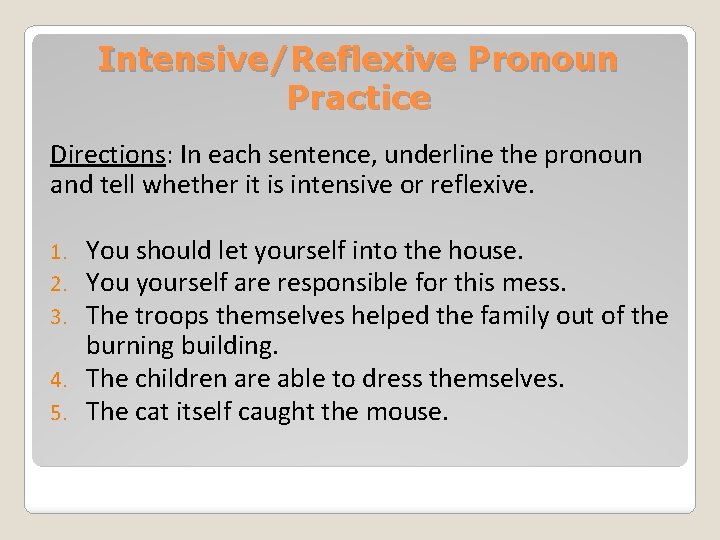 Intensive/Reflexive Pronoun Practice

Directions: In each sentence, underline the pronoun and tell whether it is intensive or reflexive.

1. You should let yourself into the house.
2. You yourself are responsible for this mess.
3. The troops themselves helped the family out of the burning building.
4. The children are able to dress themselves.
5. The cat itself caught the mouse.